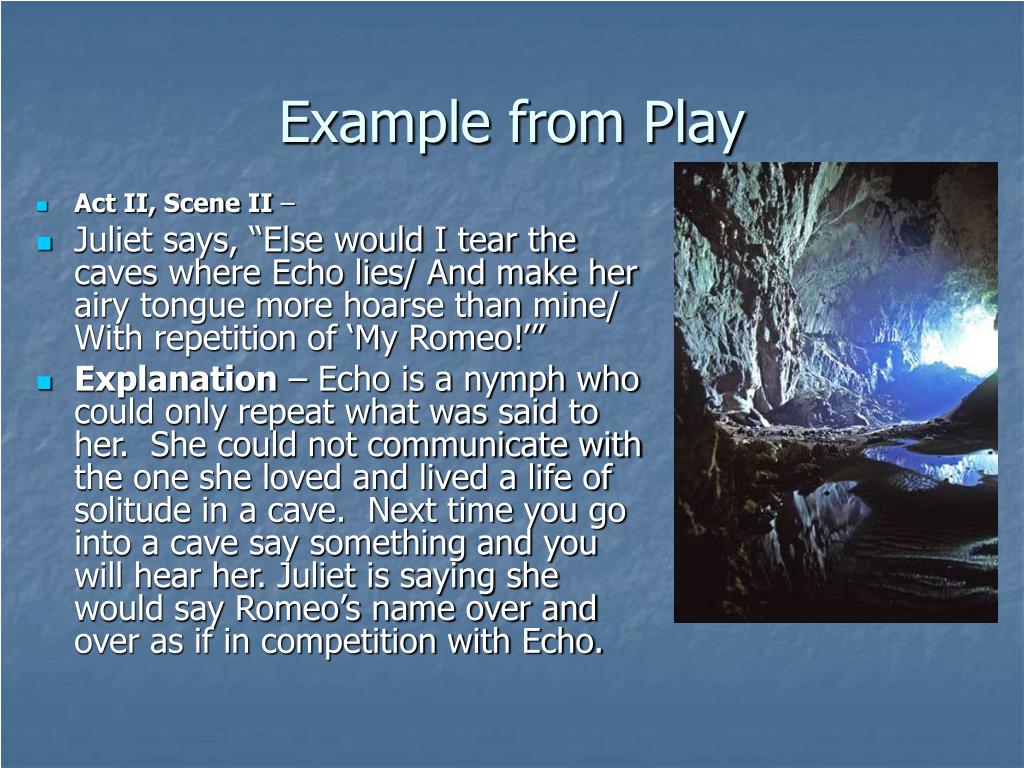 Example from Play

Act II, Scene II –

Juliet says, “Else would I tear the caves where Echo lies/ And make her airy tongue more hoarse than mine/ With repetition of ‘My Romeo!’”

Explanation – Echo is a nymph who could only repeat what was said to her. She could not communicate with the one she loved and lived a life of solitude in a cave. Next time you go into a cave say something and you will hear her. Juliet is saying she would say Romeo’s name over and over as if in competition with Echo.